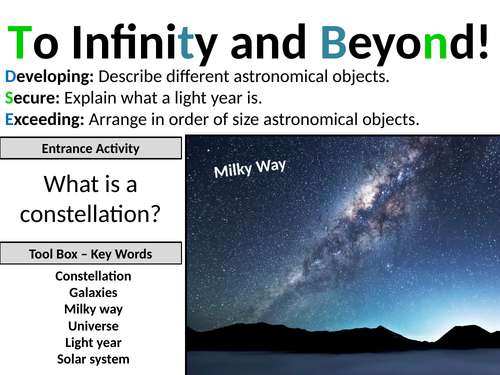 To Infinity and Beyond!

Developing: Describe different astronomical objects.
Secure: Explain what a light year is.
Exceeding: Arrange in order of size astronomical objects.

Entrance Activity

What is a constellation?

Tool Box – Key Words

Constellation
Galaxies
Milky way
Universe
Light year
Solar system

Milky Way